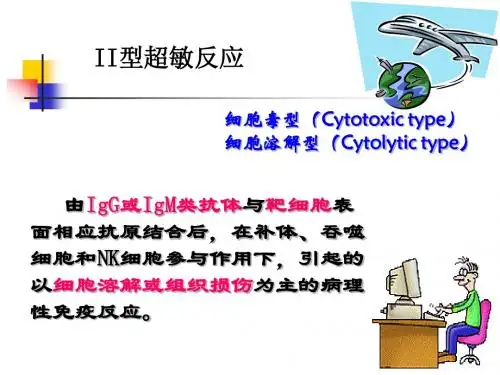 II型超敏反应

细胞毒型（Cytotoxic type）
细胞溶解型（Cytolytic type）

由IgG或IgM类抗体与靶细胞表面相应抗原结合后，在补体、吞噬细胞和NK细胞参与作用下，引起的以细胞溶解或组织损伤为主的病理性免疫反应。